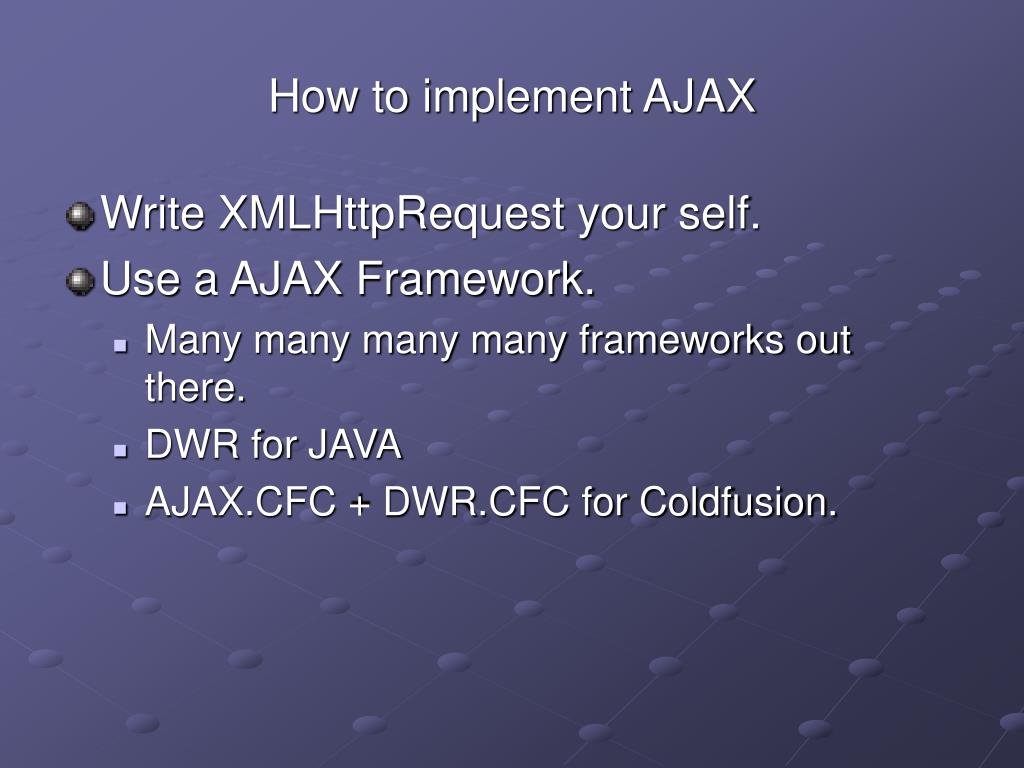 How to implement AJAX

Write XMLHttpRequest your self.

Use a AJAX Framework.

Many many many many frameworks out there.

DWR for JAVA

AJAX.CFC + DWR.CFC for Coldfusion.